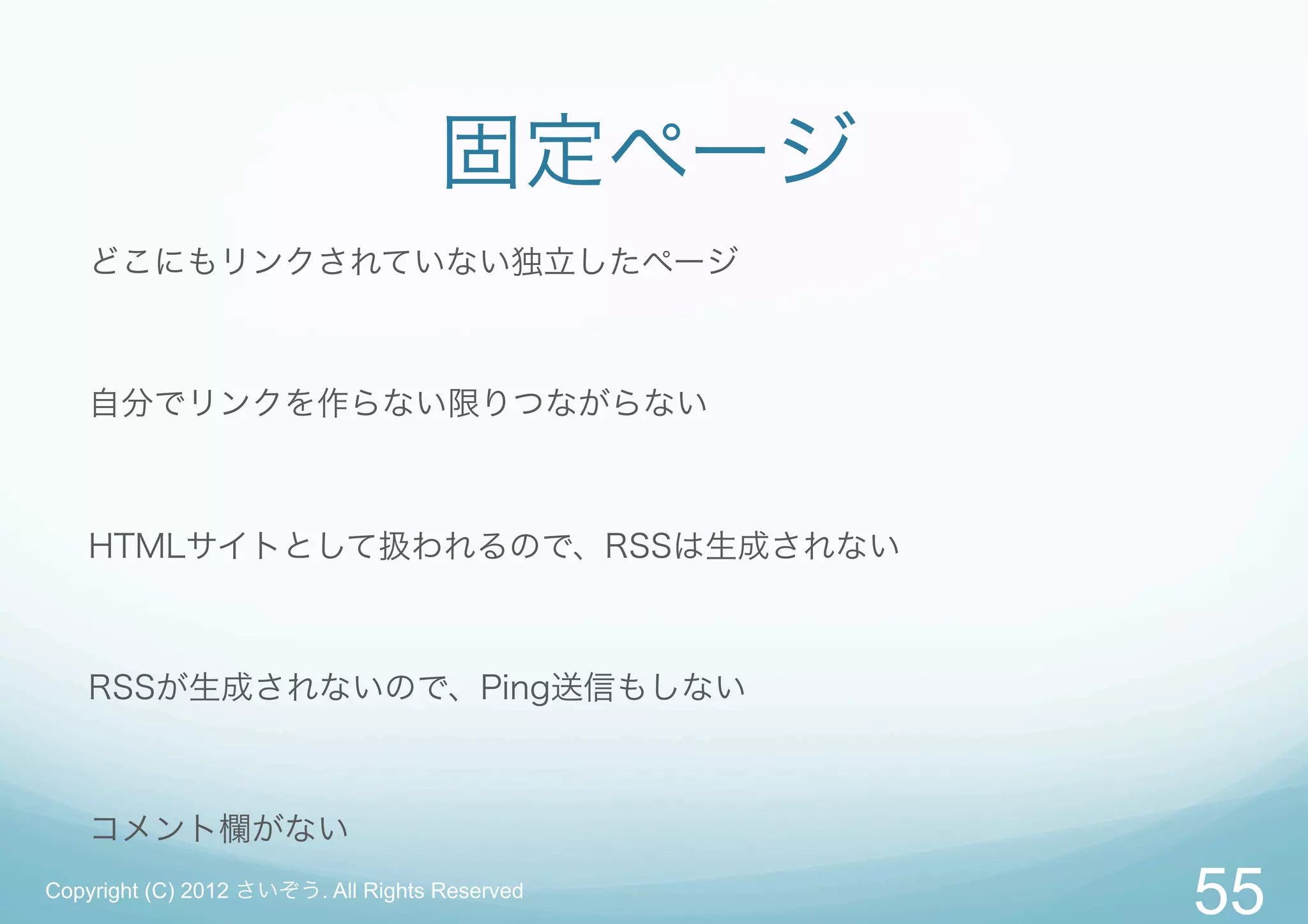 固定ページ

どこにもリンクされていない独立したページ

自分でリンクを作らない限りつながらない

HTMLサイトとして扱われるので、RSSは生成されない

RSSが生成されないので、Ping送信もしない

コメント欄がない

Copyright (C) 2012 さいぞう. All Rights Reserved

55